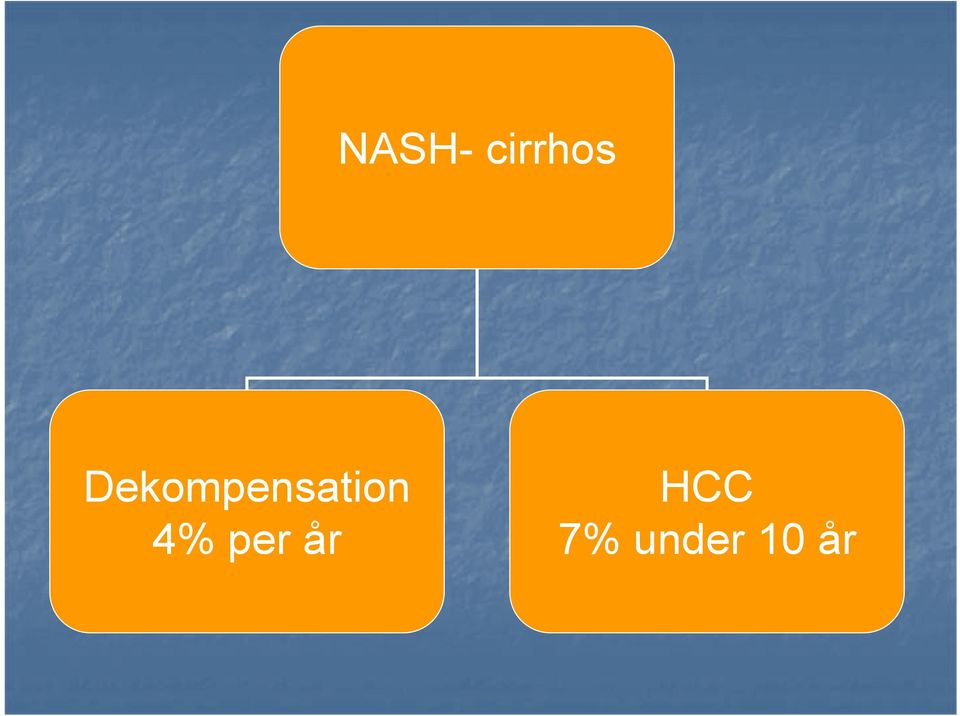 NASH- cirrhos

Dekompensation
4% per år

HCC
7% under 10 år